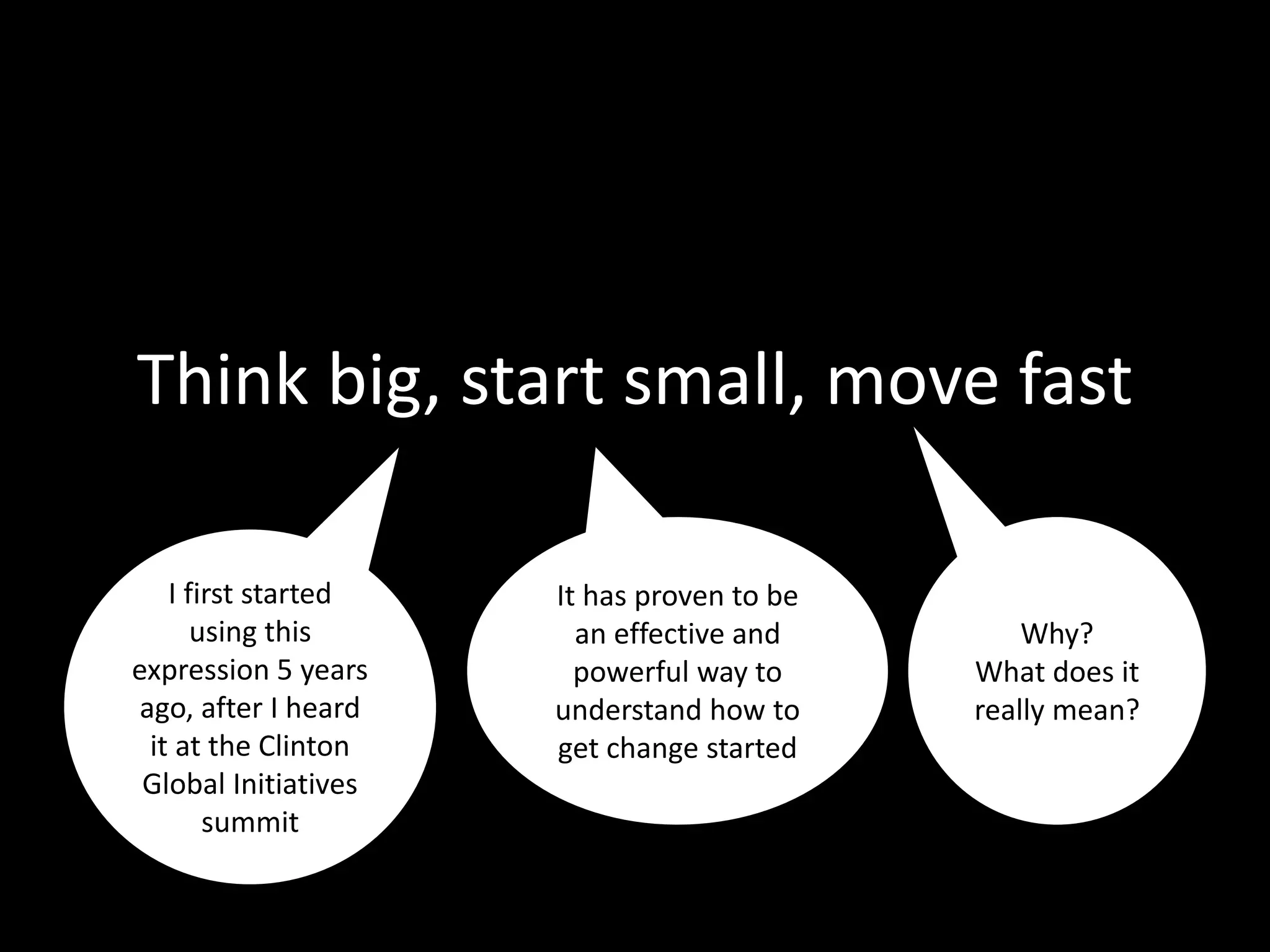 Think big, start small, move fast

I first started using this expression 5 years ago, after I heard it at the Clinton Global Initiatives summit

It has proven to be an effective and powerful way to understand how to get change started

Why?
What does it really mean?